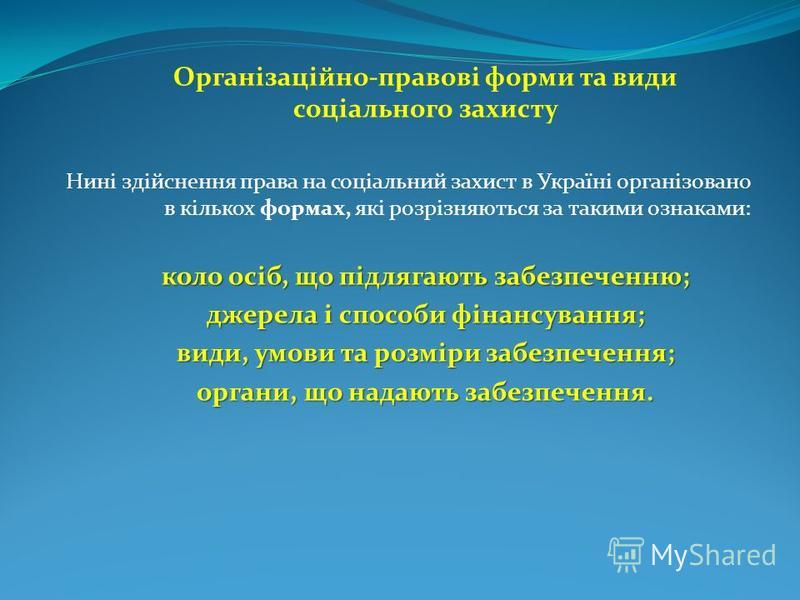 Організаційно-правові форми та види соціального захисту

Нині здійснення права на соціальний захист в Україні організовано в кількох формах, які розрізняються за такими ознаками:

коло осіб, що підлягають забезпеченню;
джерела і способи фінансування;
види, умови та розміри забезпечення;
органи, що надають забезпечення.

MyShared